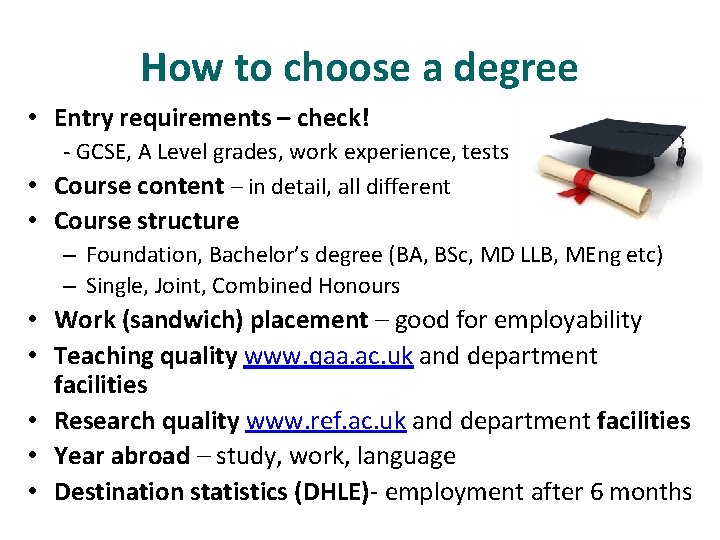 How to choose a degree

• Entry requirements – check!
- GCSE, A Level grades, work experience, tests
• Course content – in detail, all different
• Course structure
– Foundation, Bachelor's degree (BA, BSc, MD LLB, MEng etc)
– Single, Joint, Combined Honours
• Work (sandwich) placement – good for employability
• Teaching quality www.qaa.ac.uk and department facilities
• Research quality www.ref.ac.uk and department facilities
• Year abroad – study, work, language
• Destination statistics (DHLE)- employment after 6 months